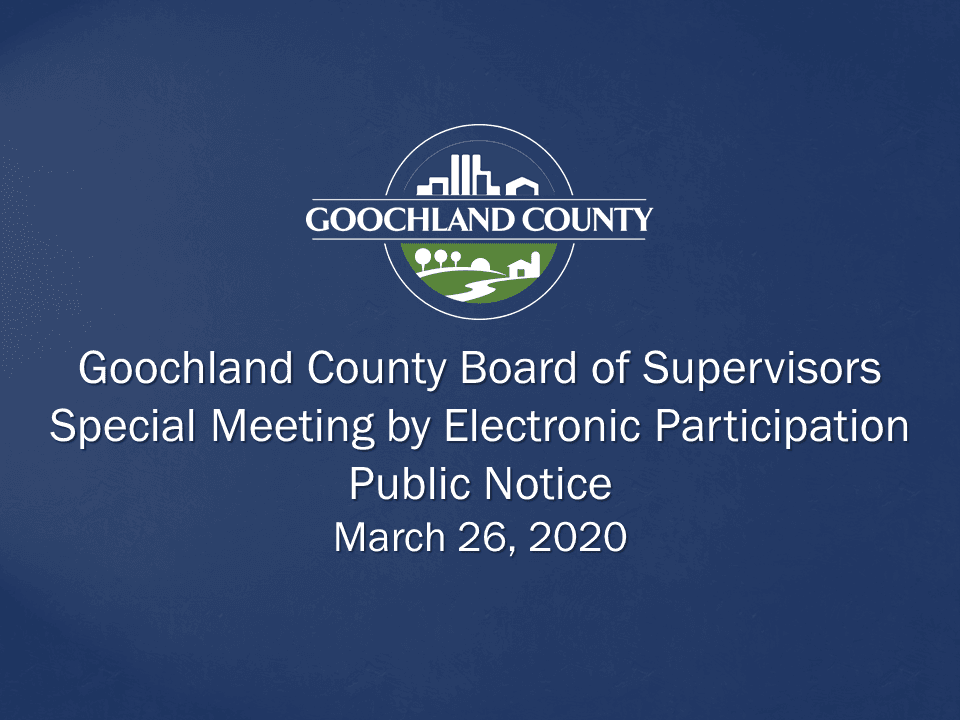 GOOCHLAND COUNTY

Goochland County Board of Supervisors
Special Meeting by Electronic Participation
Public Notice
March 26, 2020